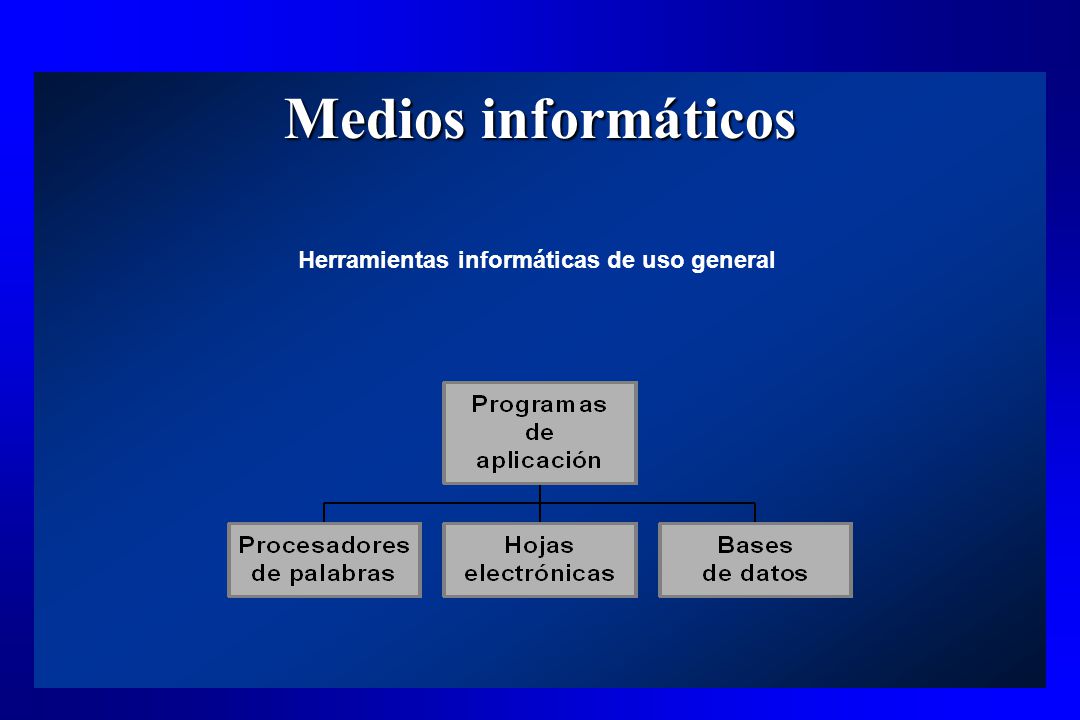 Medios informáticos

Herramientas informáticas de uso general

Programas de aplicación

Procesadores de palabras

Hojas electrónicas

Bases de datos